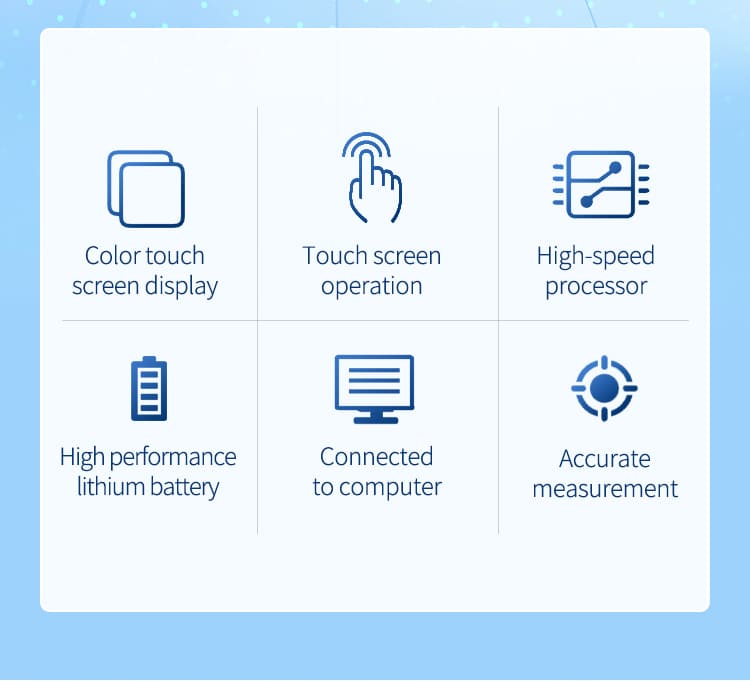 Color touch screen display

Touch screen operation

High-speed processor

High performance lithium battery

Connected to computer

Accurate measurement